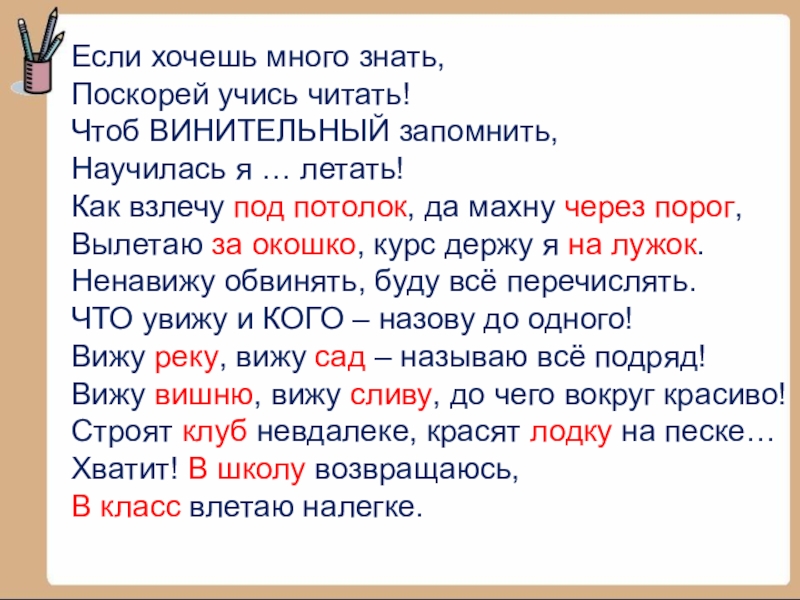 Если хочешь много знать,
Поскорей учись читать!
Чтоб ВИНИТЕЛЬНЫЙ запомнить,
Научилась я … летать!
Как взлечу под потолок, да махну через порог,
Вылетаю за окошко, курс держу я на лужок.
Ненавижу обвинять, буду всё перечислять.
ЧТО увижу и КОГО – назову до одного!
Вижу реку, вижу сад – называю всё подряд!
Вижу вишню, вижу сливу, до чего вокруг красиво!
Строят клуб невдалеке, красят лодку на песке…
Хватит! В школу возвращаюсь,
В класс влетаю налегке.